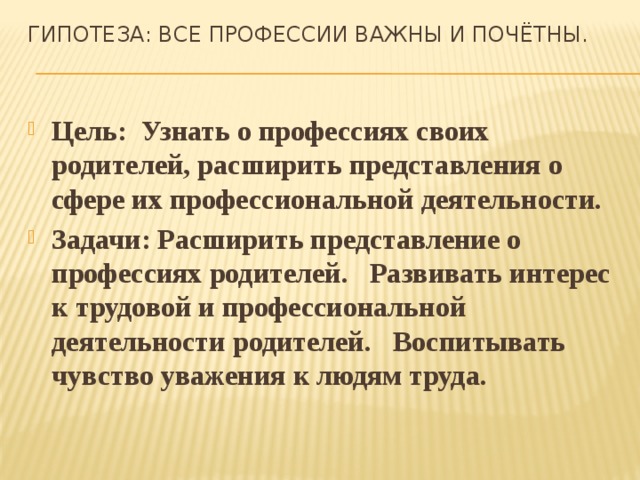 ГИПОТЕЗА: ВСЕ ПРОФЕССИИ ВАЖНЫ И ПОЧЁТНЫ.

Цель: Узнать о профессиях своих родителей, расширить представления о сфере их профессиональной деятельности.

Задачи: Расширить представление о профессиях родителей. Развивать интерес к трудовой и профессиональной деятельности родителей. Воспитывать чувство уважения к людям труда.